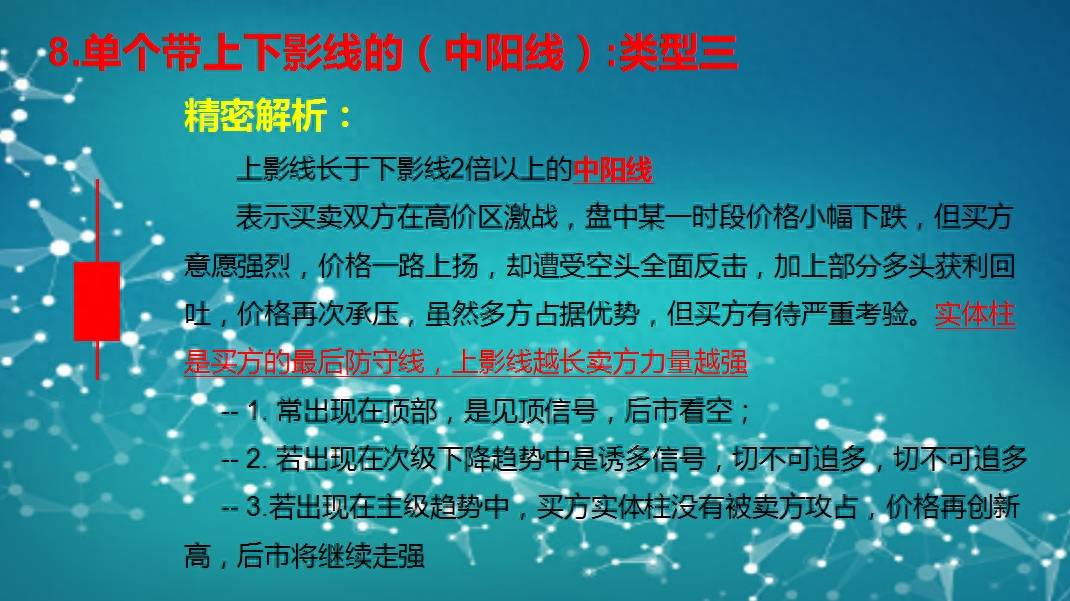 8.单个带上下影线的（中阳线）:类型三

精密解析：

上影线长于下影线2倍以上的中阳线

表示买卖双方在高价区激战，盘中某一时段价格小幅下跌，但买方意愿强烈，价格一路上扬，却遭受空头全面反击，加上部分多头获利回吐，价格再次承压，虽然多方占据优势，但买方有待严重考验。实体柱是买方的最后防守线，上影线越长卖方力量越强

-- 1. 常出现在顶部，是见顶信号，后市看空；

-- 2. 若出现在次级下降趋势中是诱多信号，切不可追多，切不可追多

-- 3.若出现在主级趋势中，买方实体柱没有被卖方攻占，价格再创新高，后市将继续走强